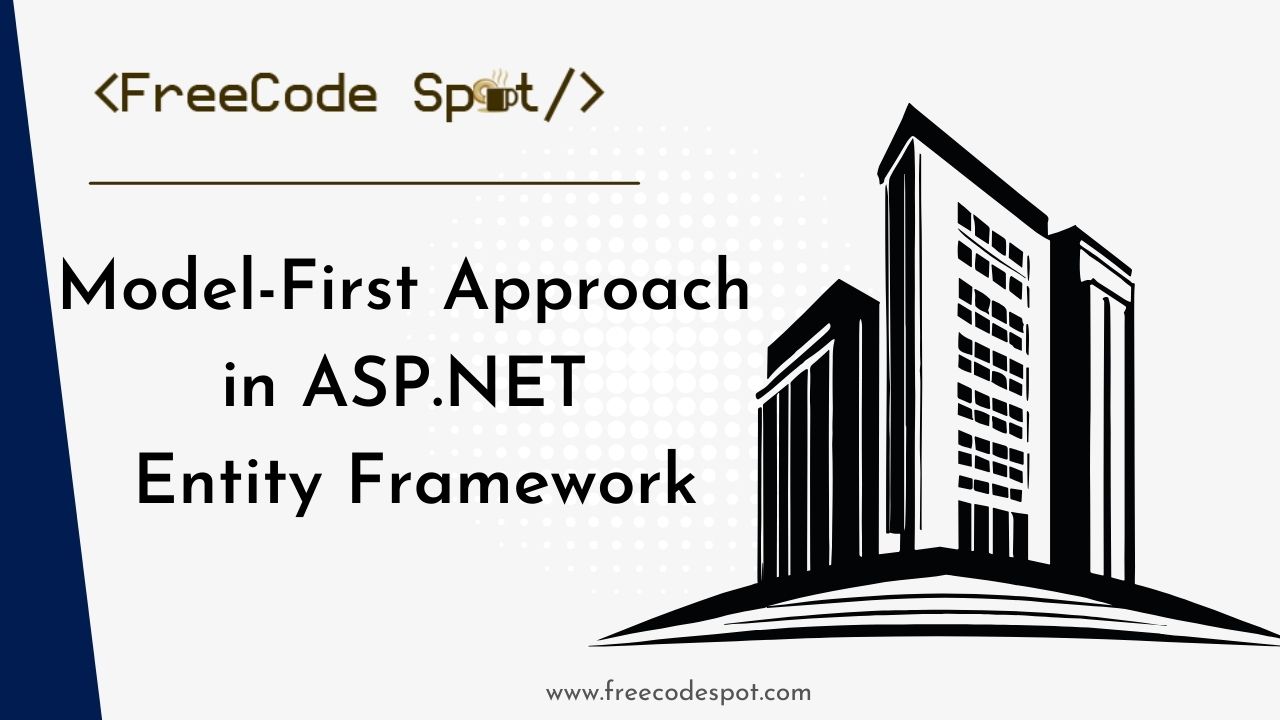 <FreeCode Spot/>

Model-First Approach in ASP.NET Entity Framework

www.freecodespot.com